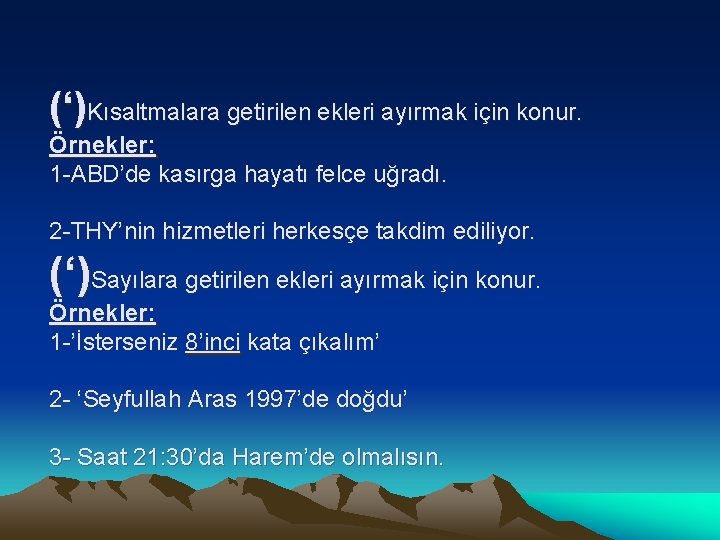 (‘)Kısaltmalara getirilen ekleri ayırmak için konur.
Örnekler:
1-ABD’de kasırga hayatı felce uğradı.

2-THY’nin hizmetleri herkesçe takdim ediliyor.
(‘)Sayılara getirilen ekleri ayırmak için konur.
Örnekler:
1-’İsterseniz 8’inci kata çıkalım’

2- ‘Seyfullah Aras 1997’de doğdu’

3- Saat 21:30’da Harem’de olmalısın.